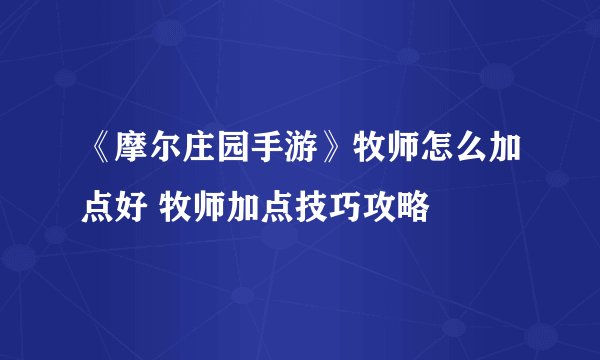 《摩尔庄园手游》牧师怎么加点好 牧师加点技巧攻略